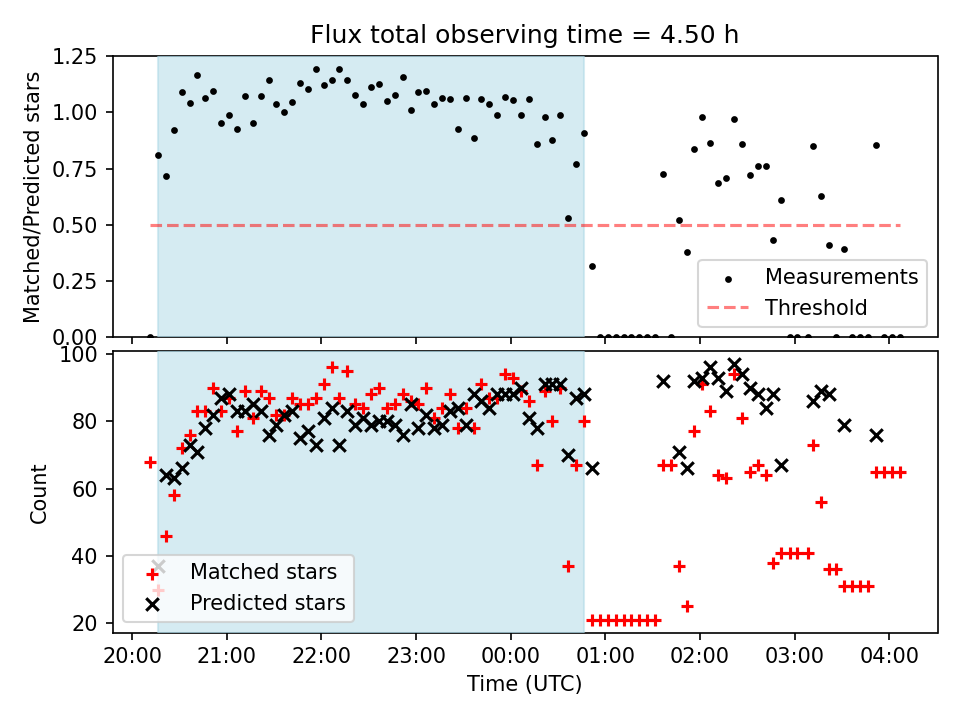 Flux total observing time = 4.50 h

Matched/Predicted stars

1.25
1.00
0.75
0.50
0.25
0.00

Measurements
Threshold

Count

100
80
60
40
20

Matched stars
Predicted stars

20:00 21:00 22:00 23:00 00:00 01:00 02:00 03:00 04:00

Time (UTC)